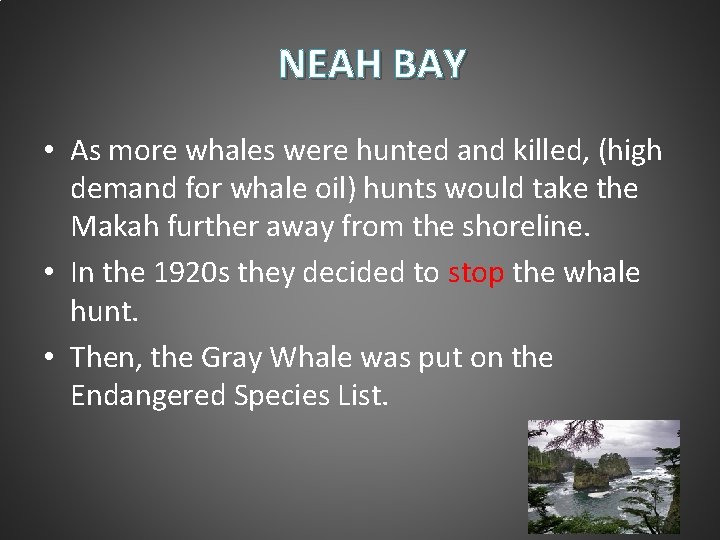 NEAH BAY

• As more whales were hunted and killed, (high demand for whale oil) hunts would take the Makah further away from the shoreline.

• In the 1920s they decided to stop the whale hunt.

• Then, the Gray Whale was put on the Endangered Species List.